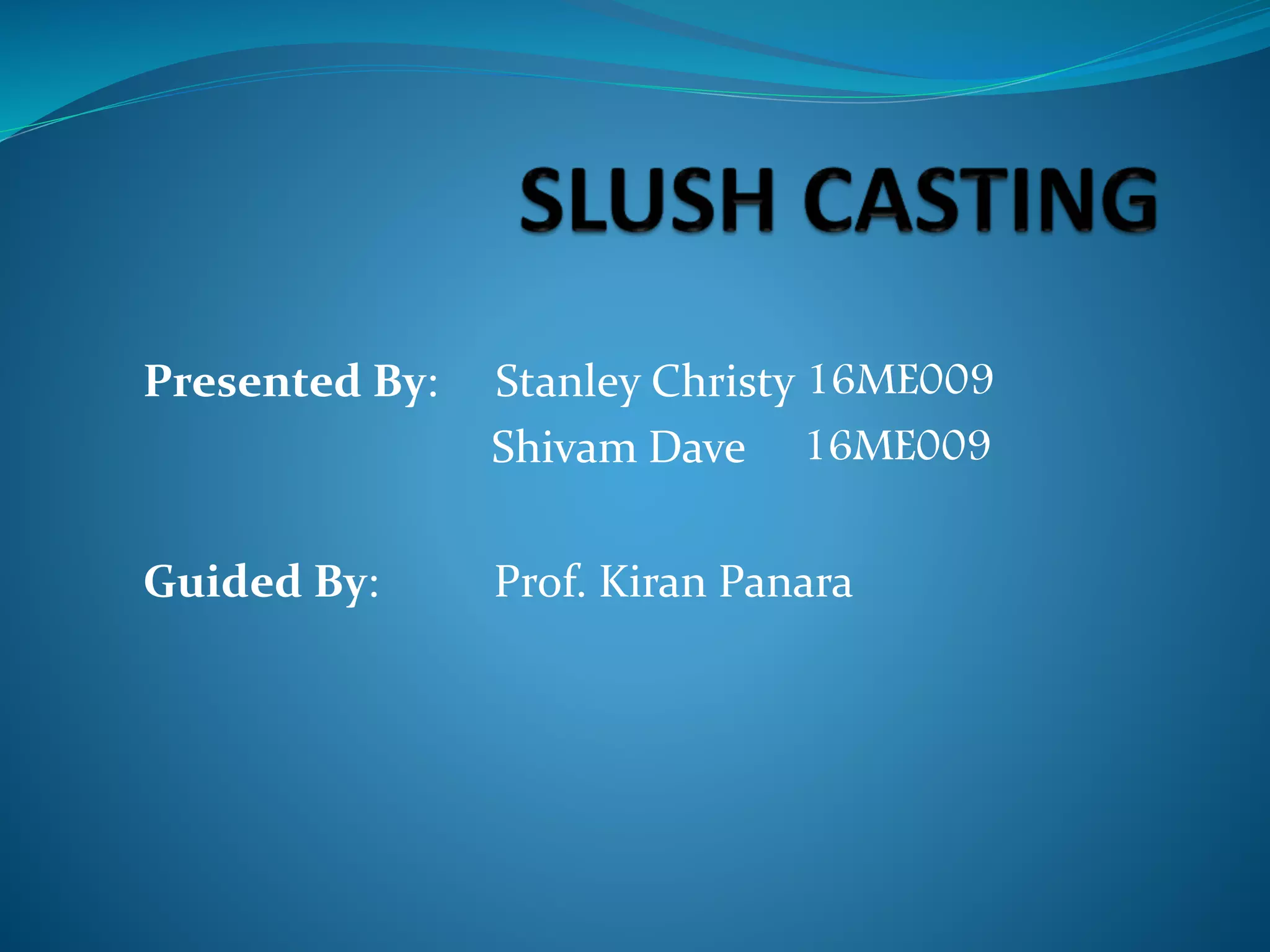 SLUSH CASTING

Presented By: Stanley Christy 16ME009
Shivam Dave 16ME009

Guided By: Prof. Kiran Panara